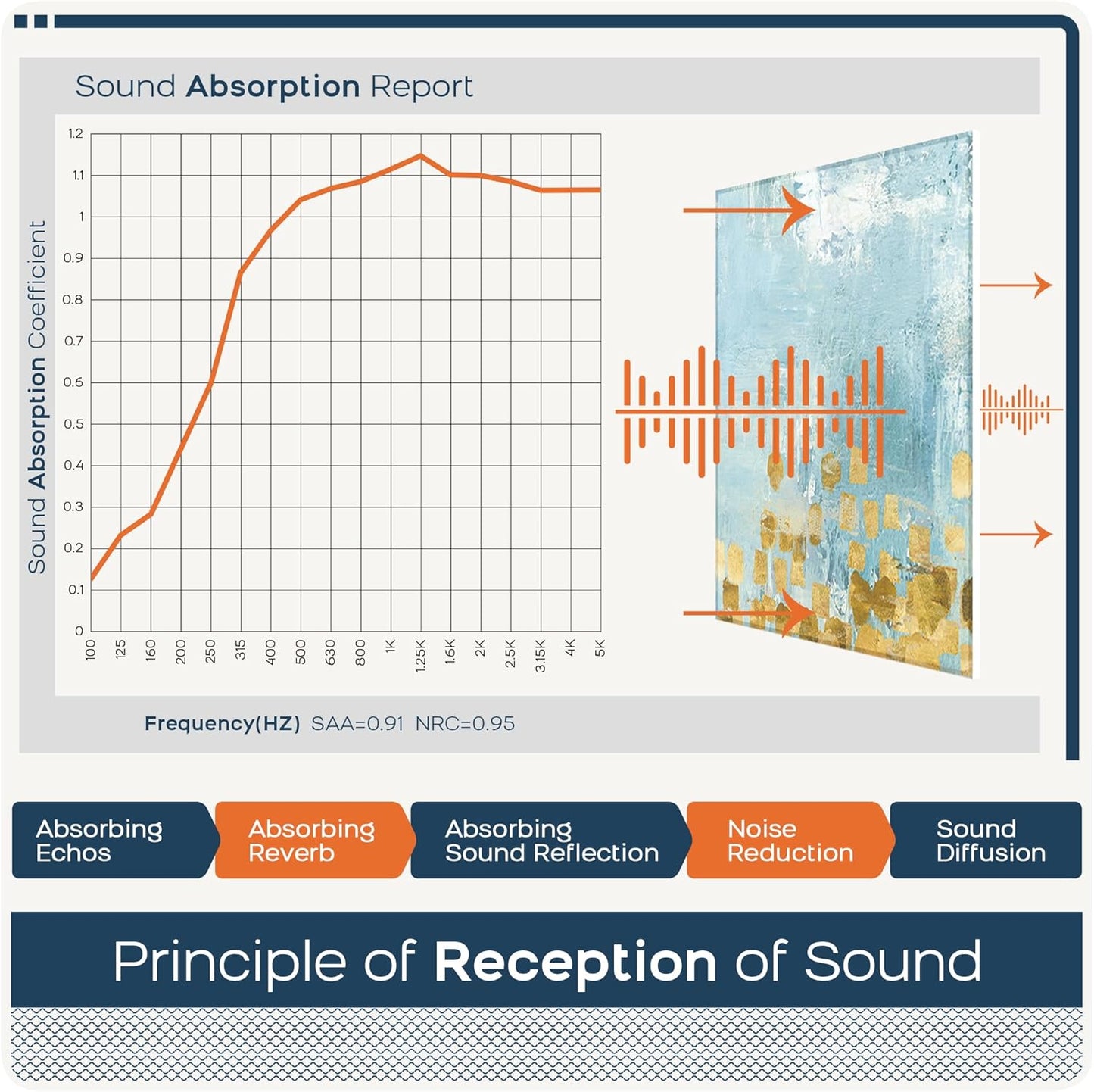 Sound Absorption Report

Sound Absorption Coefficient

1.2
1.1
1
0.9
0.8
0.7
0.6
0.5
0.4
0.3
0.2
0.1
0

100 125 160 200 250 315 400 500 630 800 1K 1.25K 1.6K 2K 2.5K 3.15K 4K 5K

Frequency(HZ) SAA=0.91 NRC=0.95

Absorbing Echos

Absorbing Reverb

Absorbing Sound Reflection

Noise Reduction

Sound Diffusion

Principle of Reception of Sound